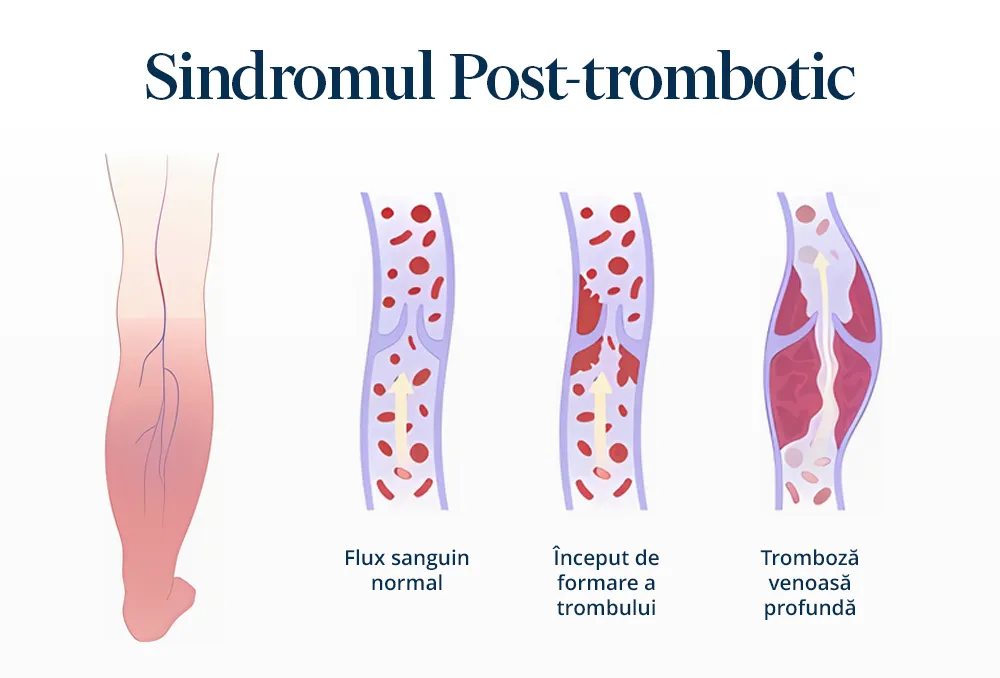 Sindromul Post-trombotic

Flux sanguin normal

Început de formare a trombului

Tromboză venoasă profundă